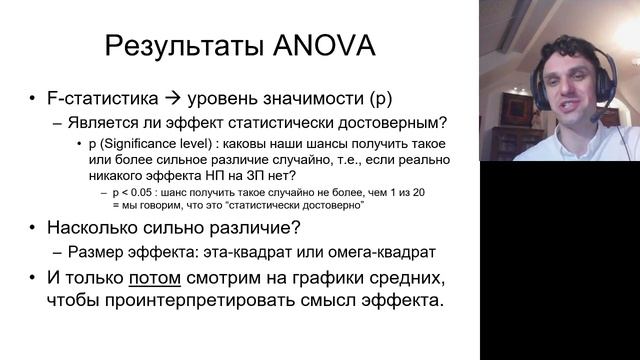 Результаты ANOVA

• F-статистика → уровень значимости (p)
– Является ли эффект статистически достоверным?
• p (Significance level) : каковы наши шансы получить такое или более сильное различие случайно, т.е., если реально никакого эффекта НП на ЗП нет?
– p < 0.05 : шанс получить такое случайно не более, чем 1 из 20 = мы говорим, что это "статистически достоверно"

• Насколько сильно различие?
– Размер эффекта: эта-квадрат или омега-квадрат

• И только потом смотрим на графики средних, чтобы проинтерпретировать смысл эффекта.